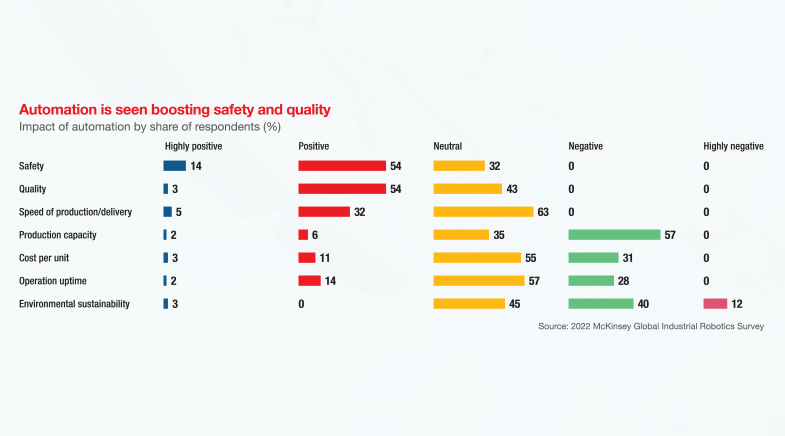 Automation is seen boosting safety and quality
Impact of automation by share of respondents (%)

| | Highly positive | Positive | Neutral | Negative | Highly negative |
|---|---|---|---|---|---|
| Safety | 14 | 54 | 32 | 0 | 0 |
| Quality | 3 | 54 | 43 | 0 | 0 |
| Speed of production/delivery | 5 | 32 | 63 | 0 | 0 |
| Production capacity | 2 | 6 | 35 | 57 | 0 |
| Cost per unit | 3 | 11 | 55 | 31 | 0 |
| Operation uptime | 2 | 14 | 57 | 28 | 0 |
| Environmental sustainability | 3 | 0 | 45 | 40 | 12 |

Source: 2022 McKinsey Global Industrial Robotics Survey